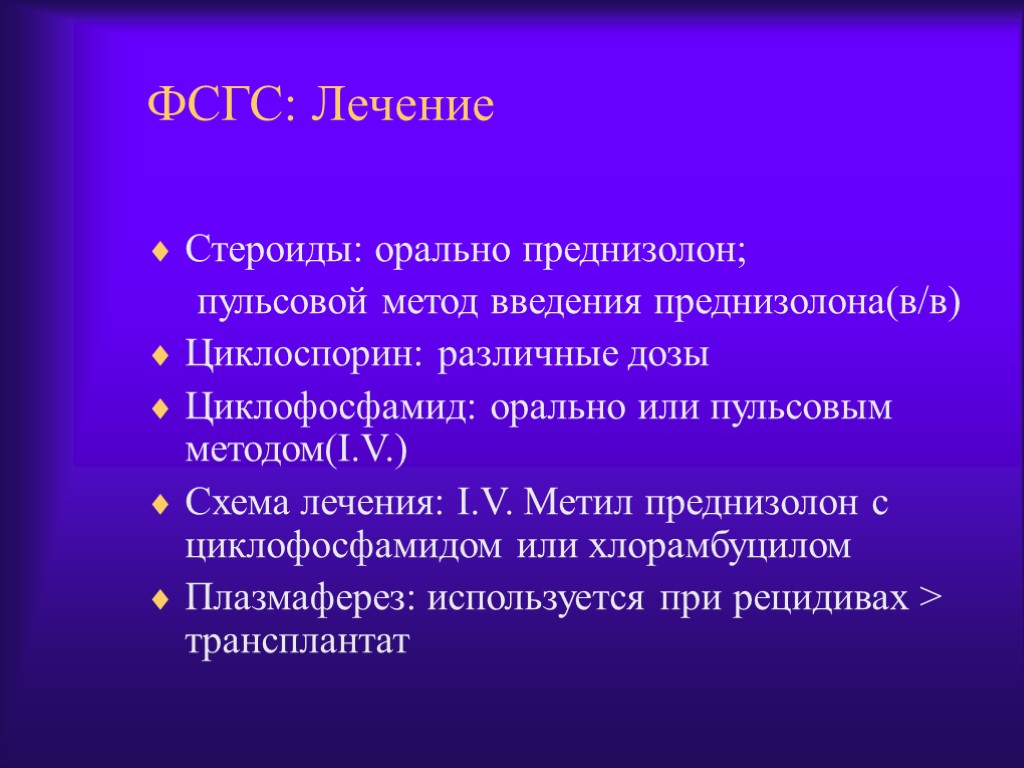 ФСГС: Лечение

Стероиды: орально преднизолон;
пульсовой метод введения преднизолона(в/в)

Циклоспорин: различные дозы

Циклофосфамид: орально или пульсовым методом(I.V.)

Схема лечения: I.V. Метил преднизолон с циклофосфамидом или хлорамбуцилом

Плазмаферез: используется при рецидивах > трансплантат